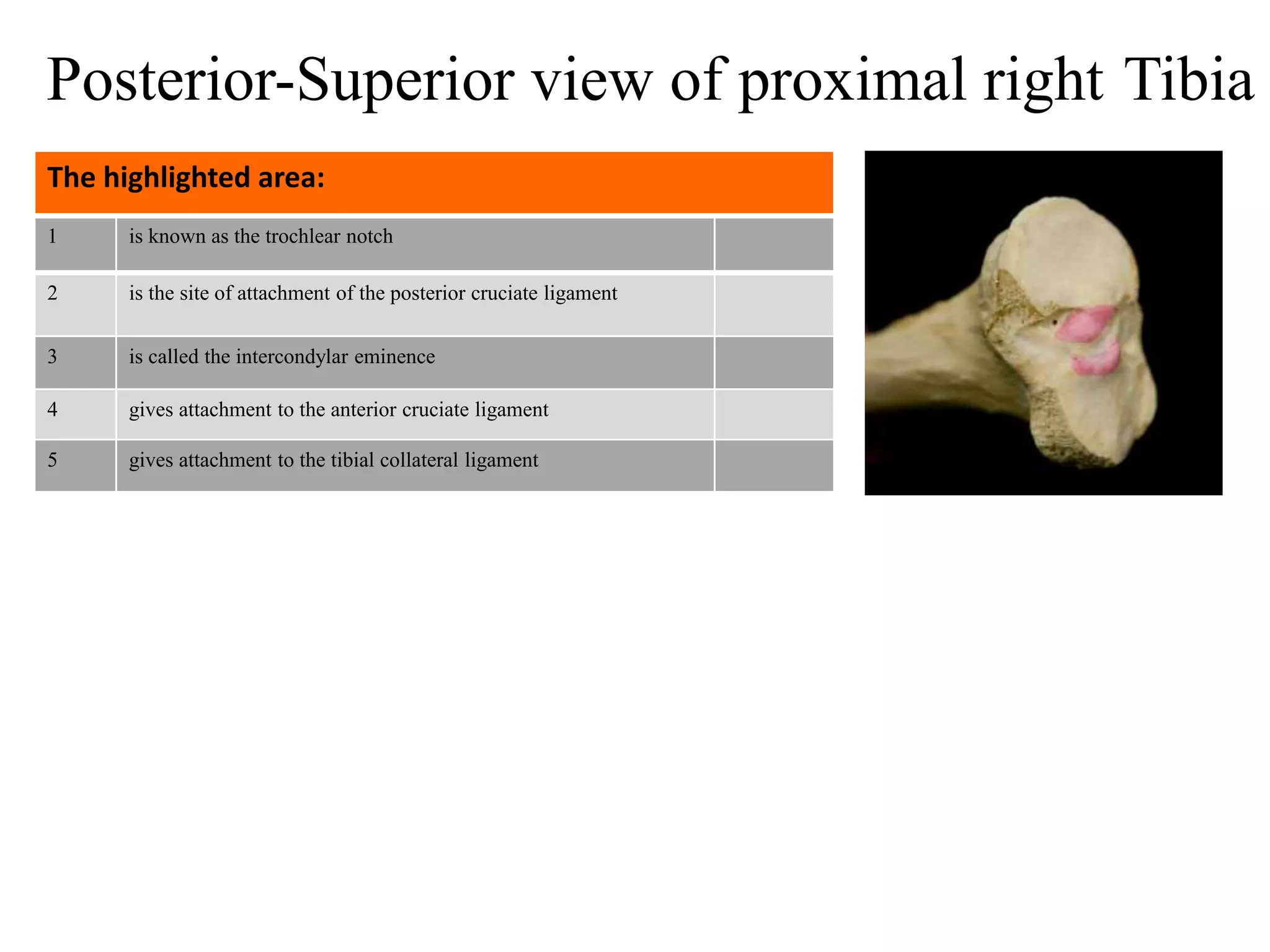 Posterior-Superior view of proximal right Tibia

| The highlighted area: | | |
|---|---|---|
| 1 | is known as the trochlear notch | |
| 2 | is the site of attachment of the posterior cruciate ligament | |
| 3 | is called the intercondylar eminence | |
| 4 | gives attachment to the anterior cruciate ligament | |
| 5 | gives attachment to the tibial collateral ligament | |